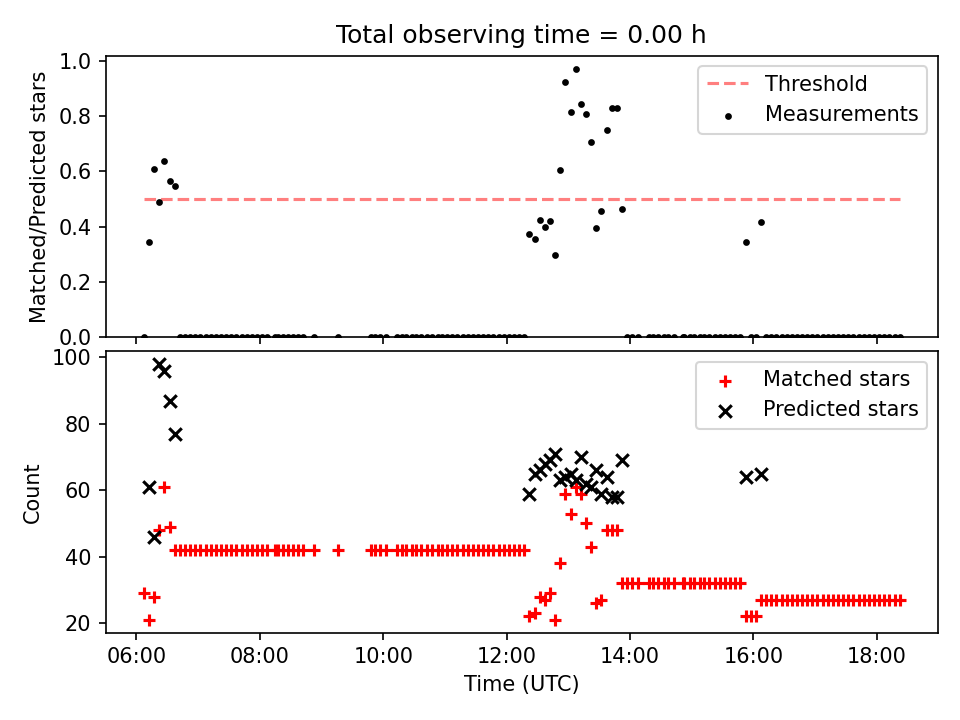 Total observing time = 0.00 h

Matched/Predicted stars

1.0
0.8
0.6
0.4
0.2
0.0

Threshold
Measurements

Count

100
80
60
40
20

Matched stars
Predicted stars

06:00
08:00
10:00
12:00
14:00
16:00
18:00

Time (UTC)